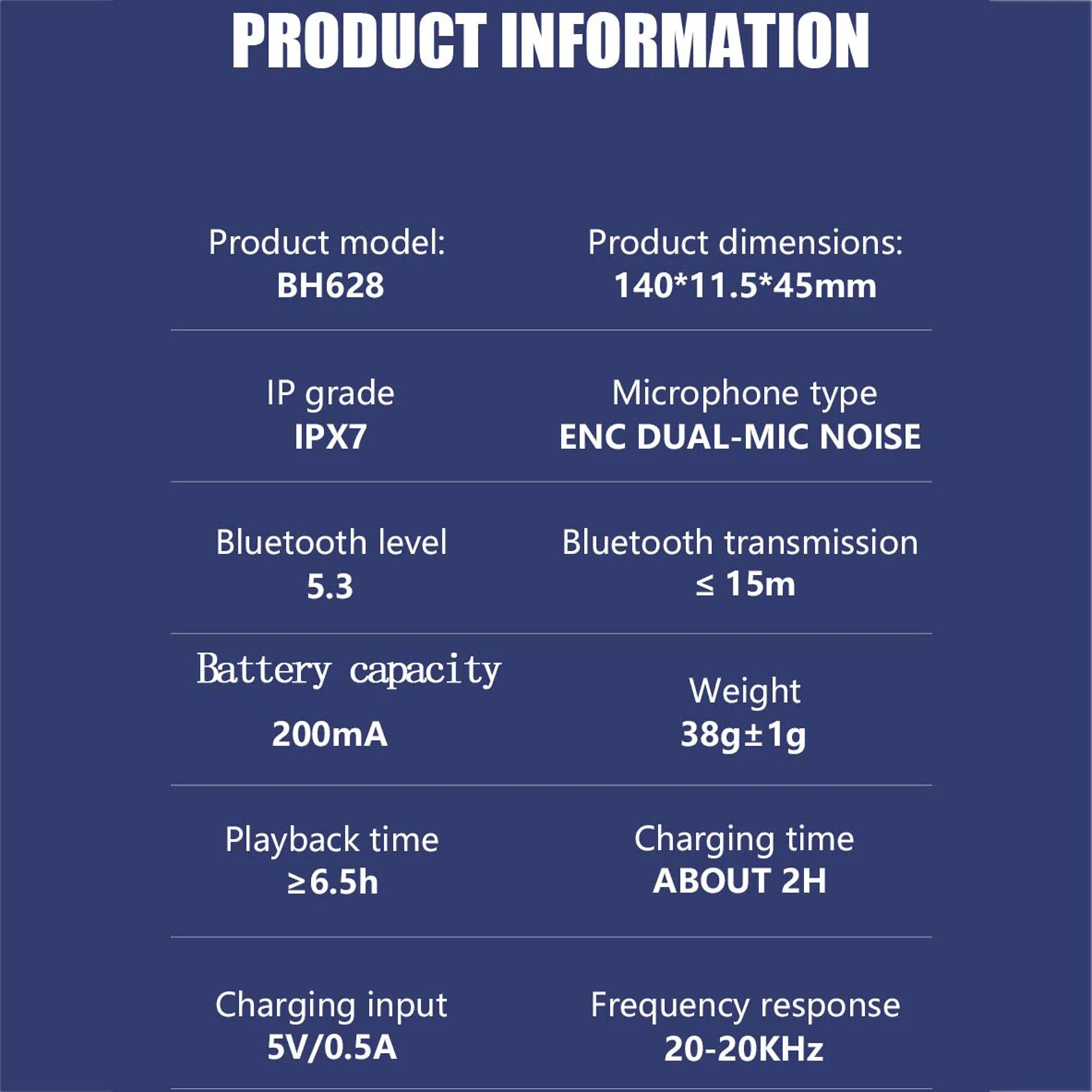 PRODUCT INFORMATION

Product model:
BH628

Product dimensions:
140*11.5*45mm

IP grade
IPX7

Microphone type
ENC DUAL-MIC NOISE

Bluetooth level
5.3

Bluetooth transmission
≤ 15m

Battery capacity
200mA

Weight
38g±1g

Playback time
≥6.5h

Charging time
ABOUT 2H

Charging input
5V/0.5A

Frequency response
20-20KHz